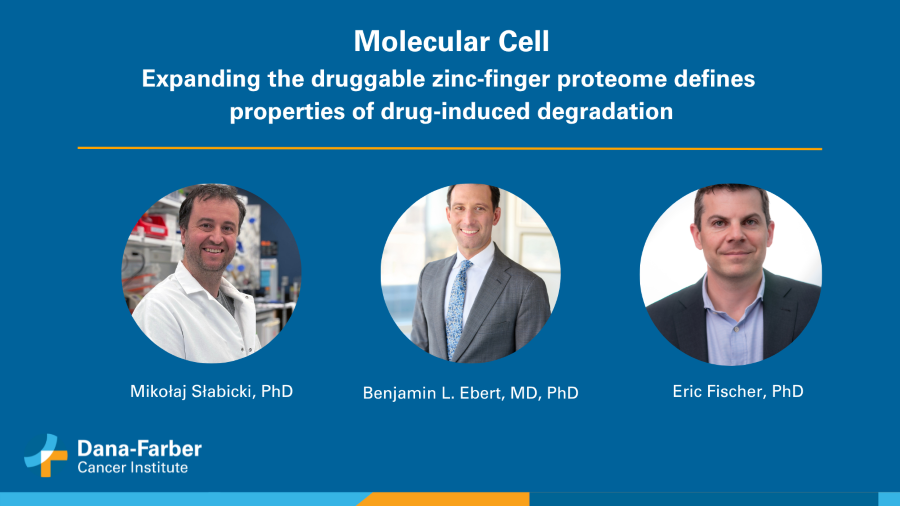 Molecular Cell
Expanding the druggable zinc-finger proteome defines properties of drug-induced degradation

Mikołaj Słabicki, PhD

Benjamin L. Ebert, MD, PhD

Eric Fischer, PhD

Dana-Farber
Cancer Institute